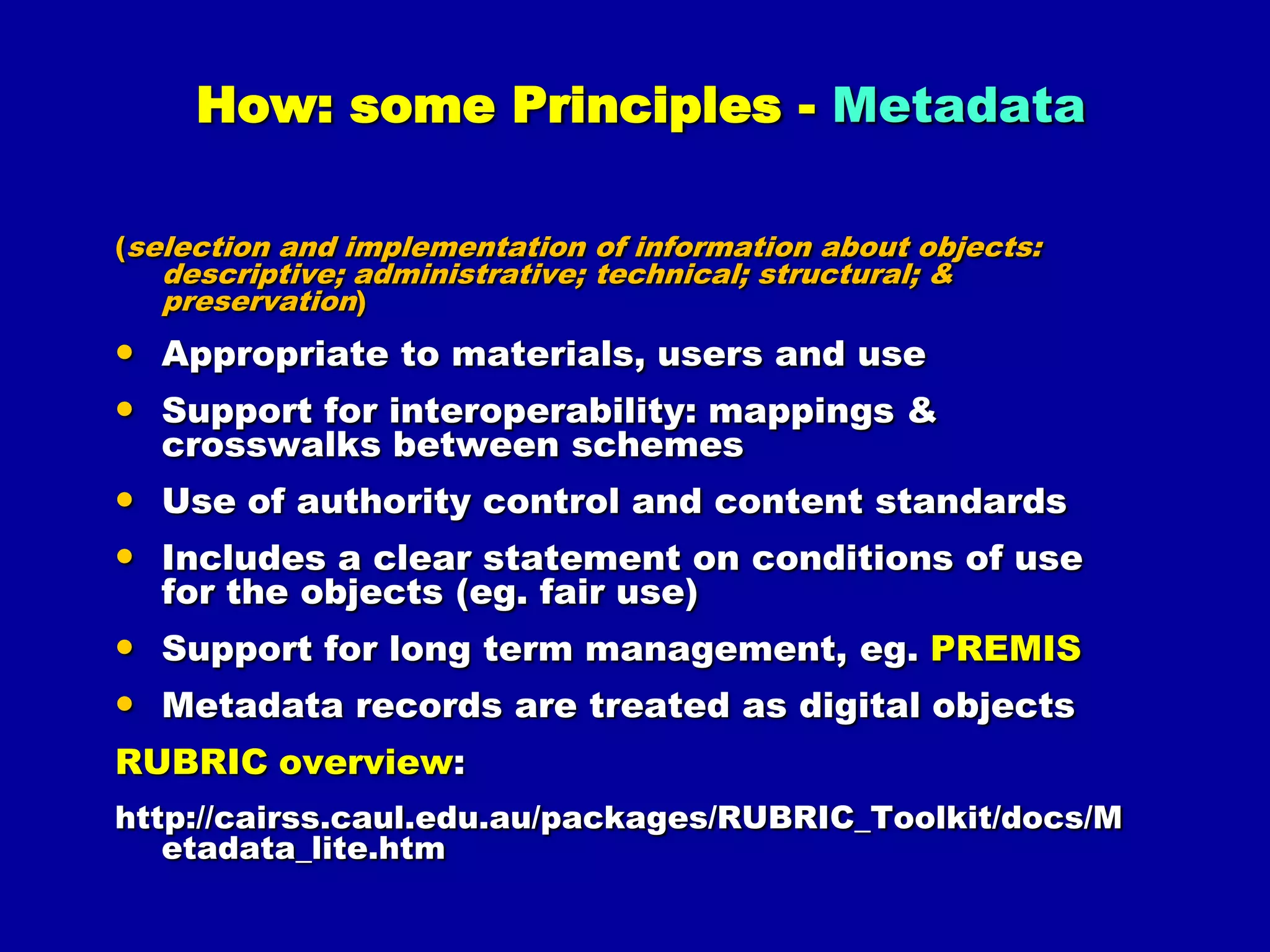 How: some Principles - Metadata

(selection and implementation of information about objects: descriptive; administrative; technical; structural; & preservation)

• Appropriate to materials, users and use
• Support for interoperability: mappings & crosswalks between schemes
• Use of authority control and content standards
• Includes a clear statement on conditions of use for the objects (eg. fair use)
• Support for long term management, eg. PREMIS
• Metadata records are treated as digital objects

RUBRIC overview:

http://cairss.caul.edu.au/packages/RUBRIC_Toolkit/docs/Metadata_lite.htm